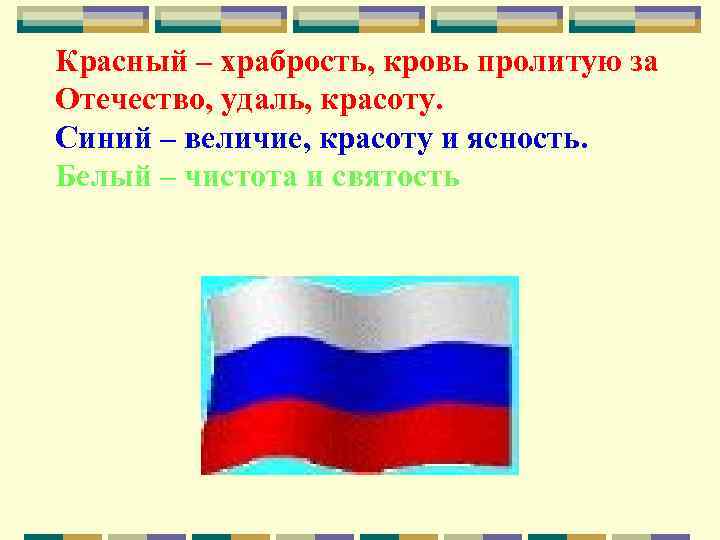 Красный – храбрость, кровь пролитую за Отечество, удаль, красоту.
Синий – величие, красоту и ясность.
Белый – чистота и святость